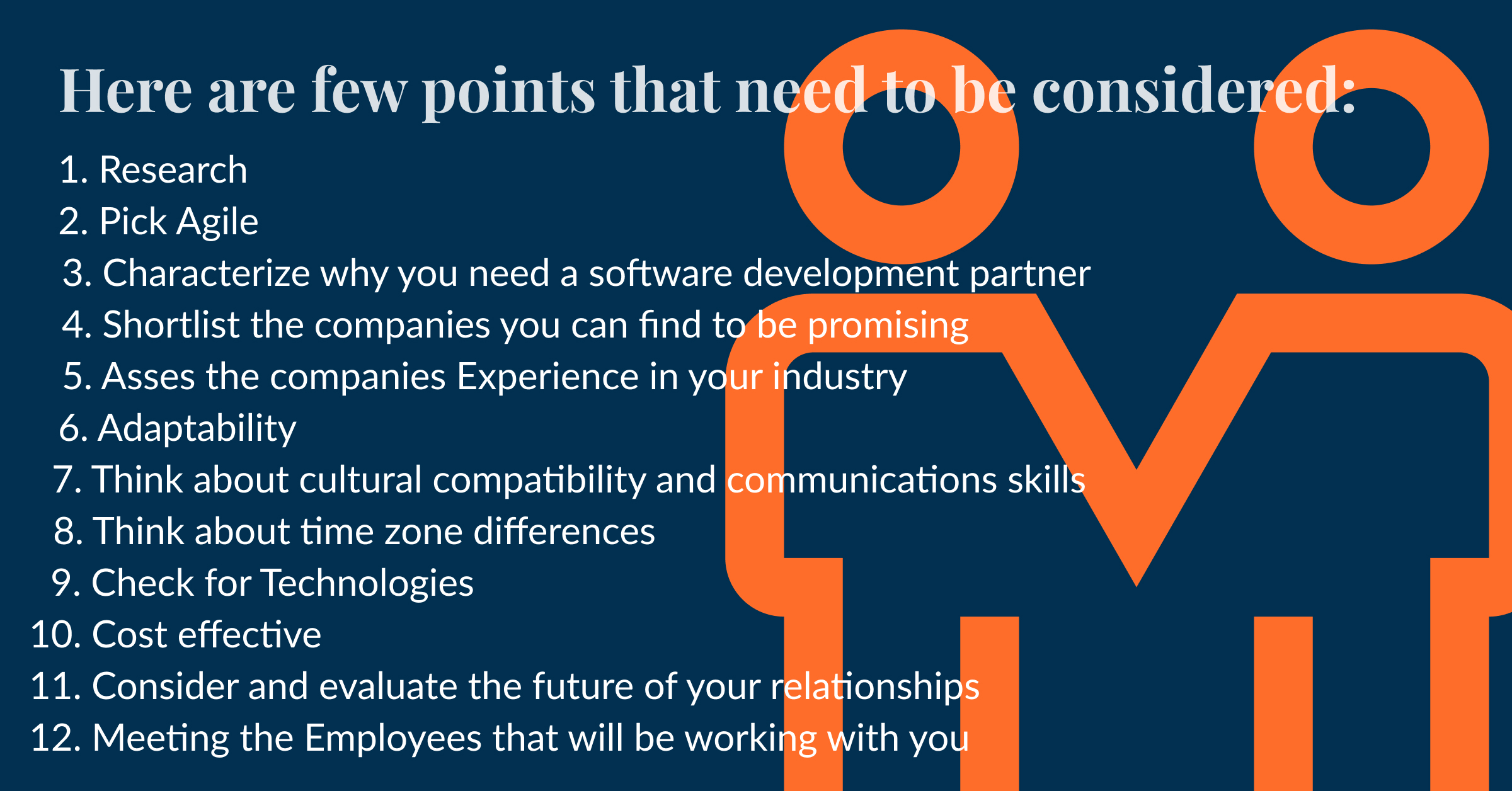 Here are few points that need to be considered:

1. Research
2. Pick Agile
3. Characterize why you need a software development partner
4. Shortlist the companies you can find to be promising
5. Asses the companies Experience in your industry
6. Adaptability
7. Think about cultural compatibility and communications skills
8. Think about time zone differences
9. Check for Technologies
10. Cost effective
11. Consider and evaluate the future of your relationships
12. Meeting the Employees that will be working with you